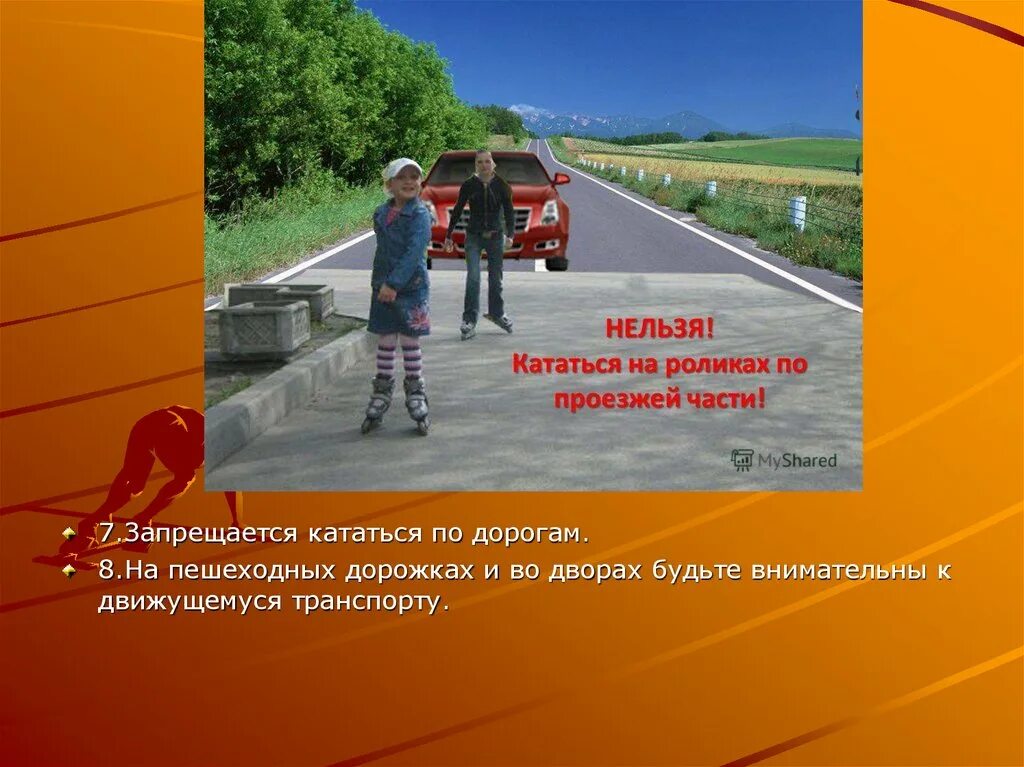 НЕЛЬЗЯ!
Кататься на роликах по проезжей части!

MyShared

7.Запрещается кататься по дорогам.

8.На пешеходных дорожках и во дворах будьте внимательны к движущемуся транспорту.